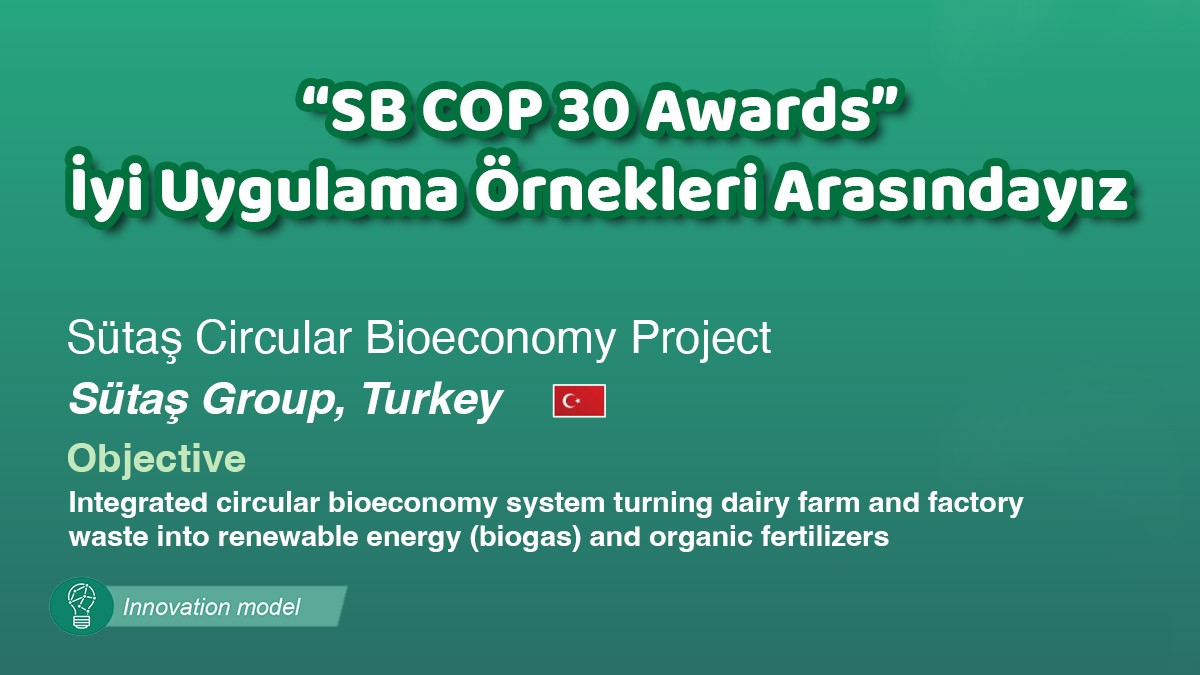 “SB COP 30 Awards”
İyi Uygulama Örnekleri Arasındayız

Sütaş Circular Bioeconomy Project

Sütaş Group, Turkey

Objective

Integrated circular bioeconomy system turning dairy farm and factory waste into renewable energy (biogas) and organic fertilizers

Innovation model